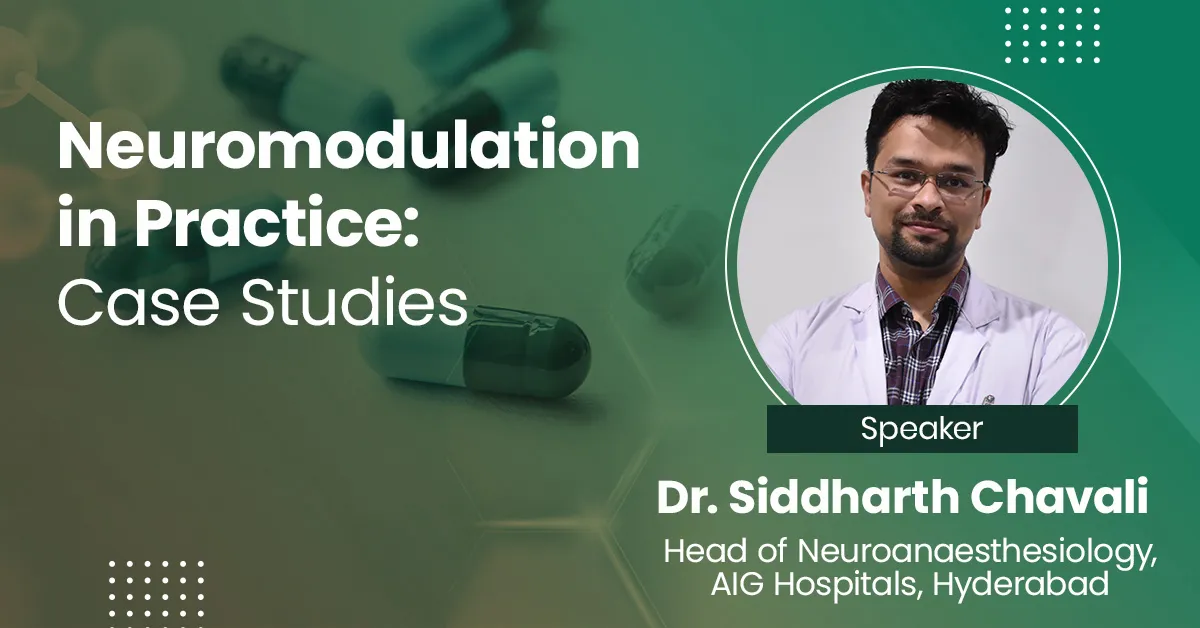 Neuromodulation in Practice: Case Studies

Speaker

Dr. Siddharth Chavali

Head of Neuroanaesthesiology, AIG Hospitals, Hyderabad